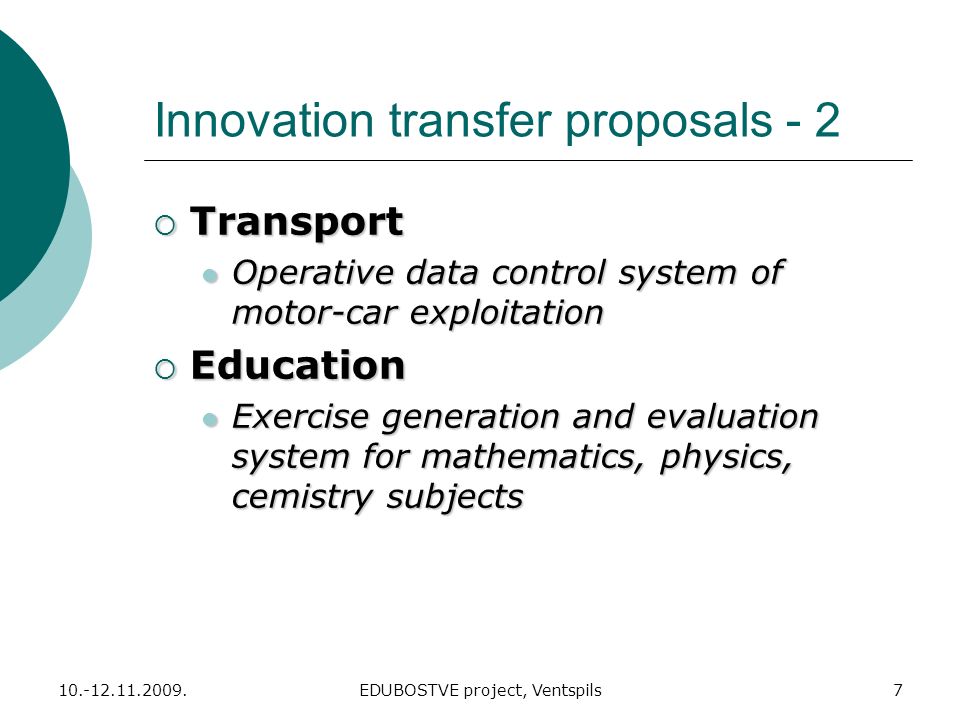 Innovation transfer proposals - 2

Transport

Operative data control system of motor-car exploitation

Education

Exercise generation and evaluation system for mathematics, physics, cemistry subjects

10.-12.11.2009.

EDUBOSTVE project, Ventspils

7